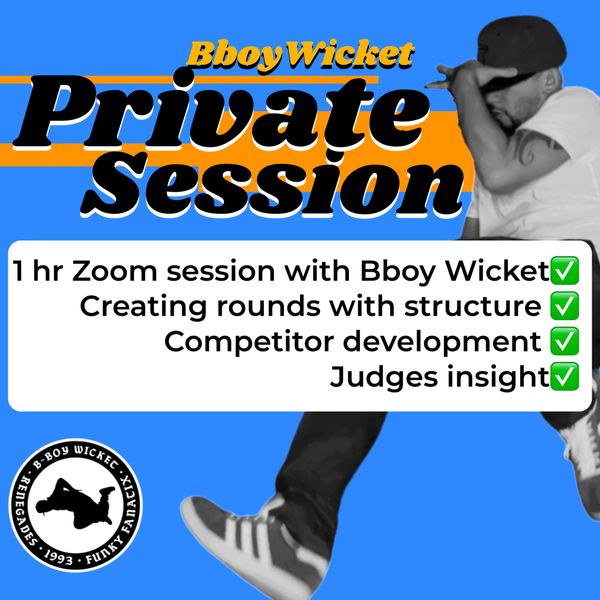 BboyWicket
Private Session

1 hr Zoom session with Bboy Wicket✅
Creating rounds with structure ✅
Competitor development ✅
Judges insight✅

B-BOY WICKET · FUNKY FANATIX · 1993 · RENEGADES ·